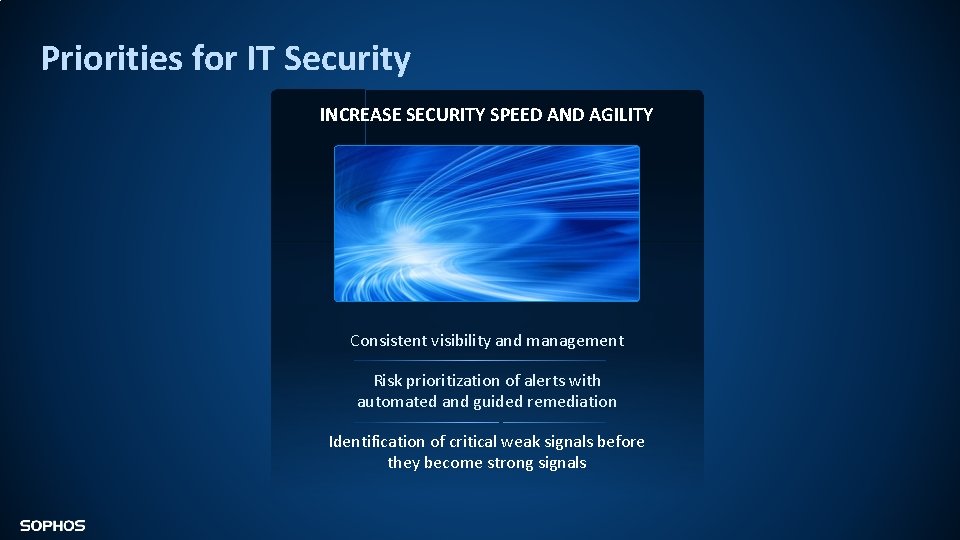 Priorities for IT Security

INCREASE SECURITY SPEED AND AGILITY

Consistent visibility and management

Risk prioritization of alerts with automated and guided remediation

Identification of critical weak signals before they become strong signals

SOPHOS